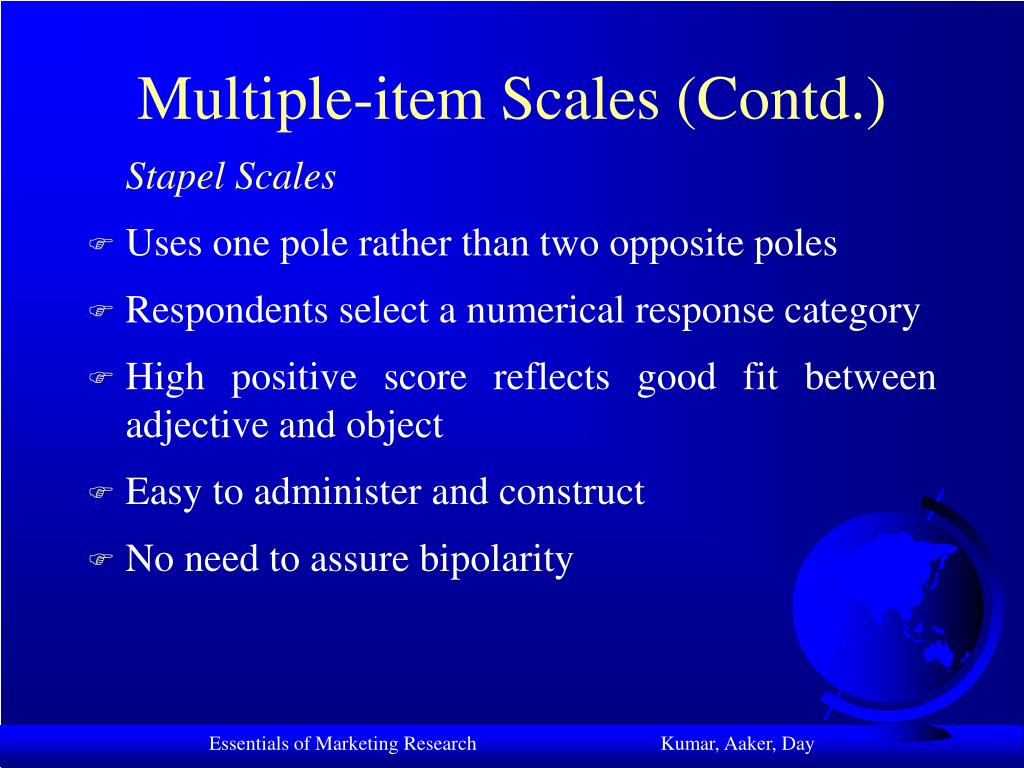 Multiple-item Scales (Contd.)

Stapel Scales

Uses one pole rather than two opposite poles

Respondents select a numerical response category

High positive score reflects good fit between adjective and object

Easy to administer and construct

No need to assure bipolarity

Essentials of Marketing Research

Kumar, Aaker, Day